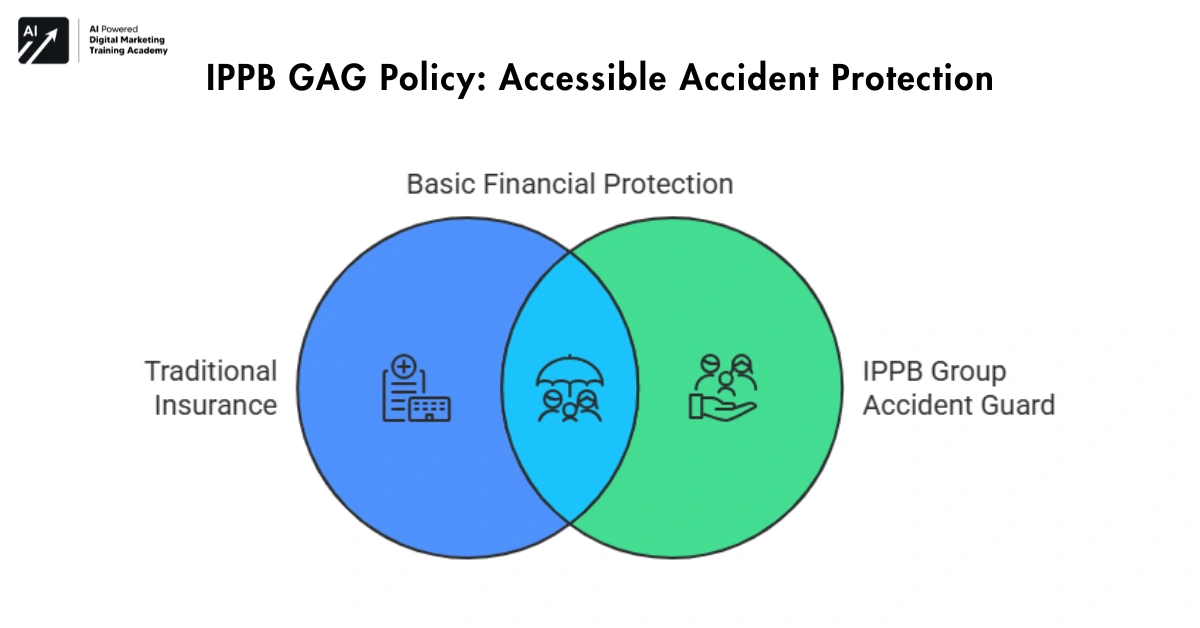 AI

AI Powered
Digital Marketing
Training Academy

IPPB GAG Policy: Accessible Accident Protection

Basic Financial Protection

Traditional Insurance

IPPB Group Accident Guard